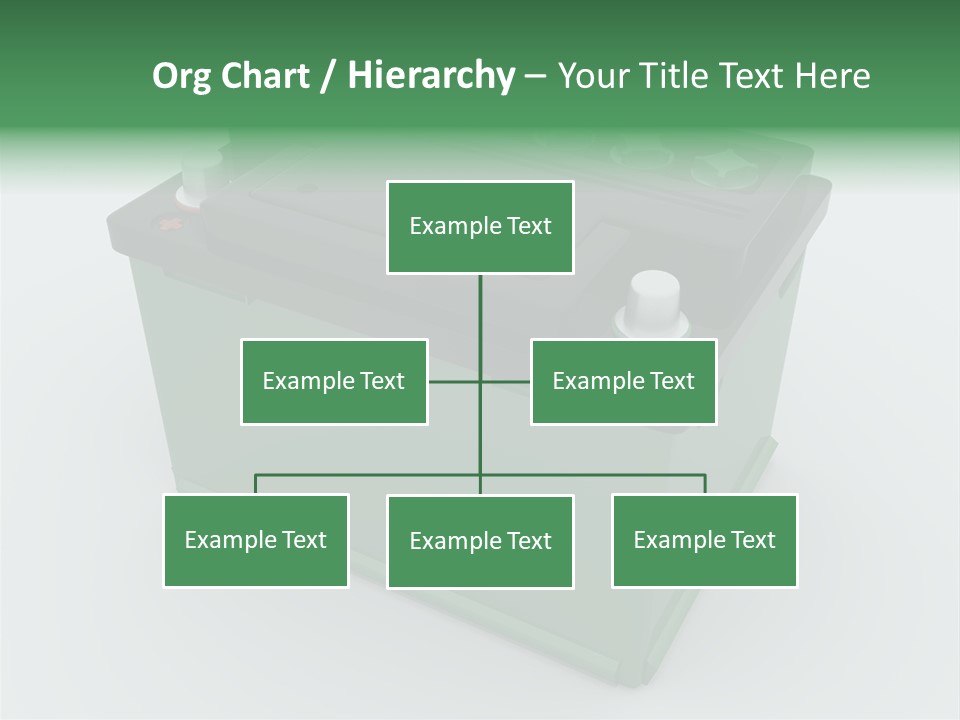 Org Chart / Hierarchy – Your Title Text Here

Example Text

Example Text

Example Text

Example Text

Example Text

Example Text